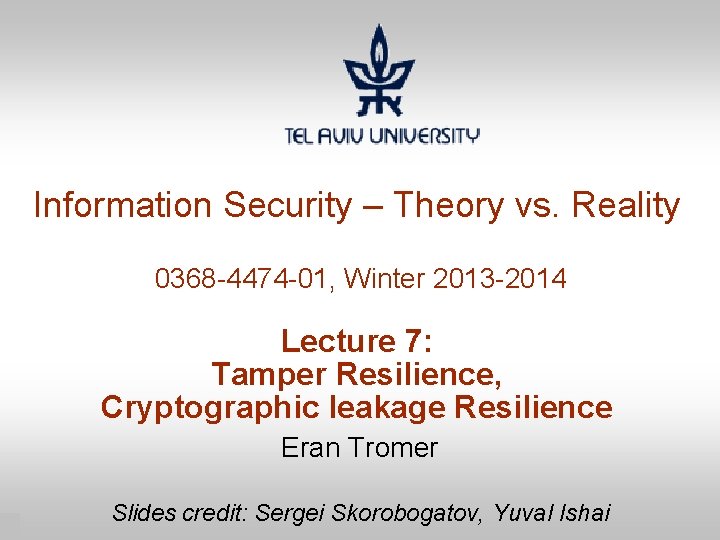 TEL AVIV UNIVERSITY

Information Security – Theory vs. Reality

0368-4474-01, Winter 2013-2014

Lecture 7:
Tamper Resilience,
Cryptographic leakage Resilience

Eran Tromer

Slides credit: Sergei Skorobogatov, Yuval Ishai